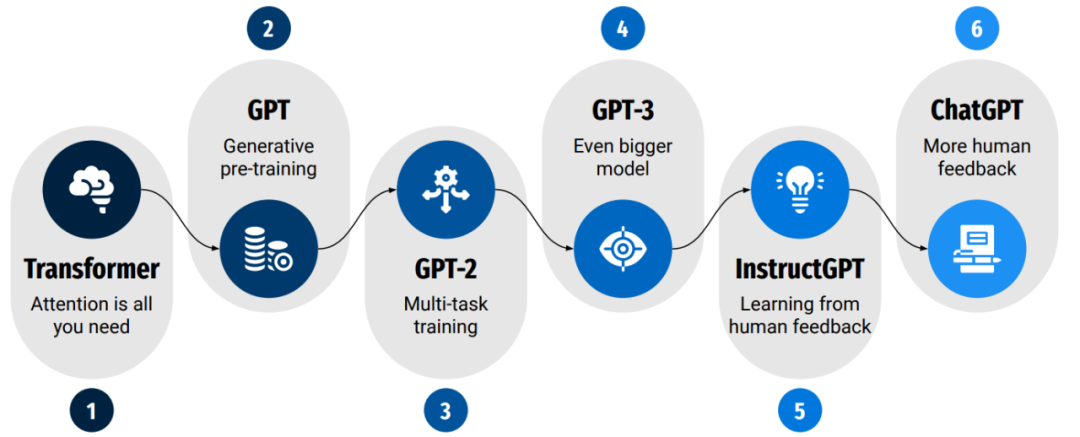 1
Transformer
Attention is all you need

2
GPT
Generative pre-training

3
GPT-2
Multi-task training

4
GPT-3
Even bigger model

5
InstructGPT
Learning from human feedback

6
ChatGPT
More human feedback